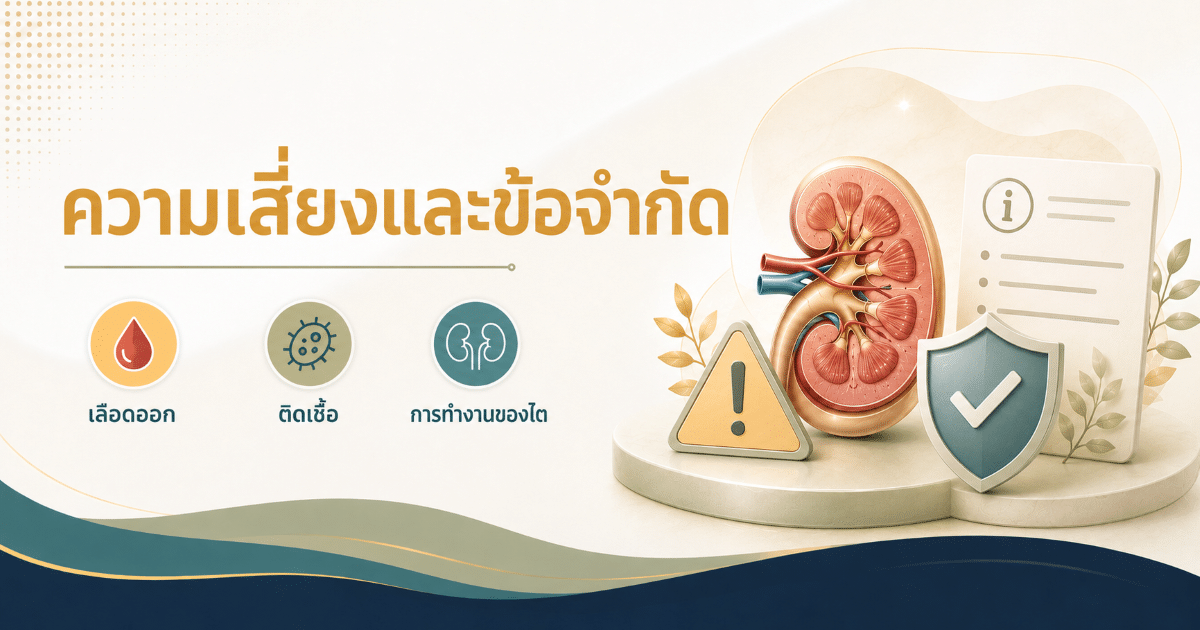 ความเสี่ยงและข้อจำกัด

เลือดออก

ติดเชื้อ

การทำงานของไต